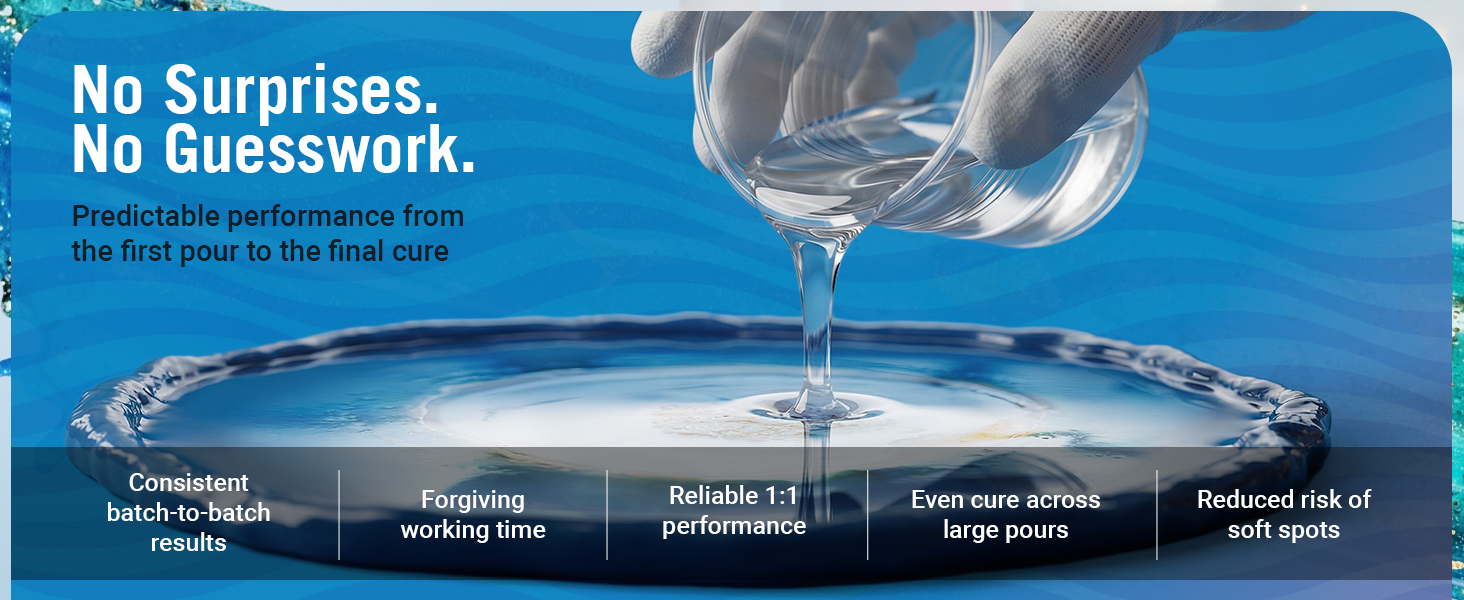 No Surprises.
No Guesswork.

Predictable performance from the first pour to the final cure

Consistent batch-to-batch results

Forgiving working time

Reliable 1:1 performance

Even cure across large pours

Reduced risk of soft spots